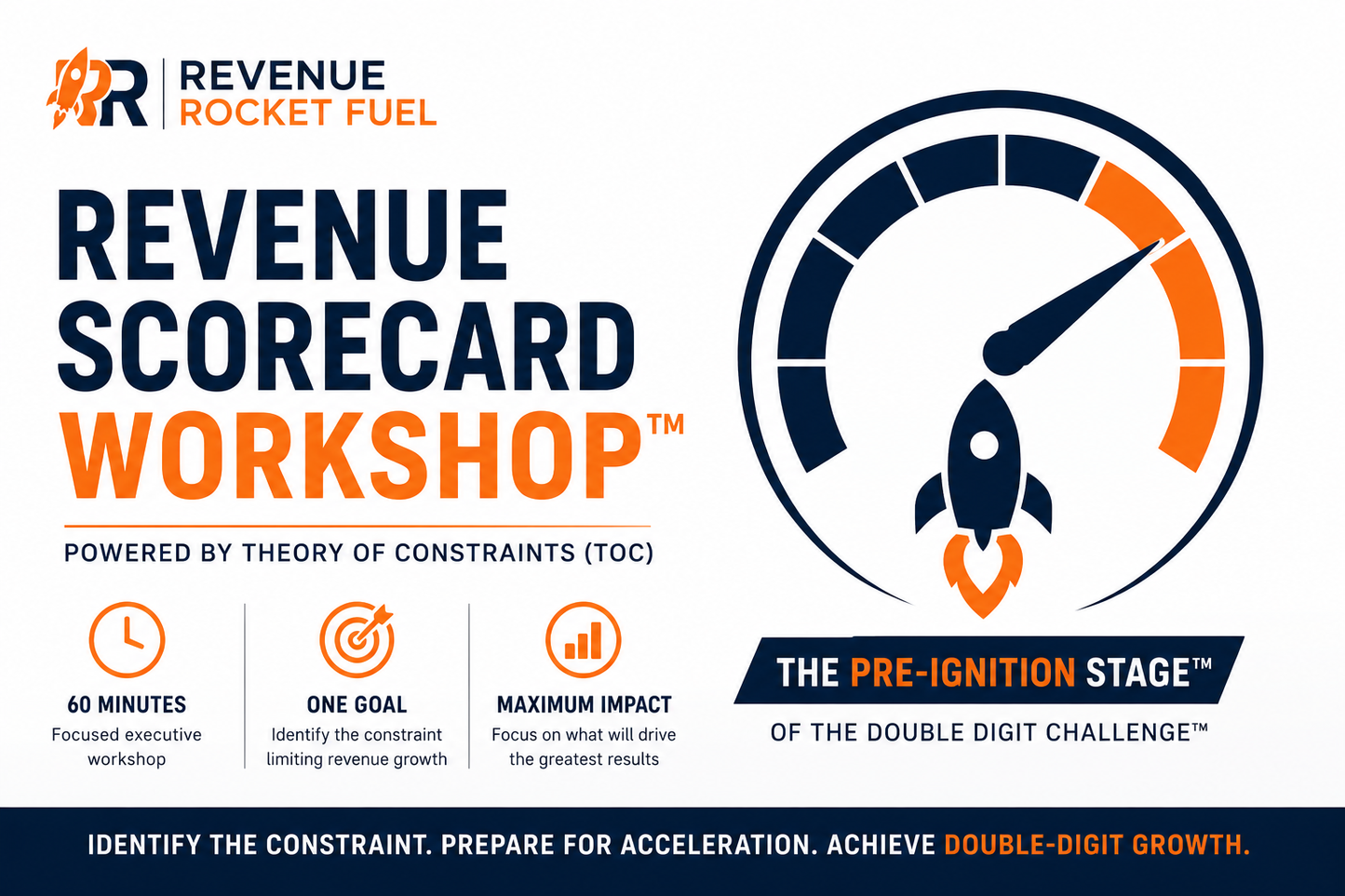 RR REVENUE ROCKET FUEL

REVENUE SCORECARD WORKSHOP™

POWERED BY THEORY OF CONSTRAINTS (TOC)

60 MINUTES
Focused executive workshop

ONE GOAL
Identify the constraint limiting revenue growth

MAXIMUM IMPACT
Focus on what will drive the greatest results

THE PRE-IGNITION STAGE™

OF THE DOUBLE DIGIT CHALLENGE™

IDENTIFY THE CONSTRAINT. PREPARE FOR ACCELERATION. ACHIEVE DOUBLE-DIGIT GROWTH.